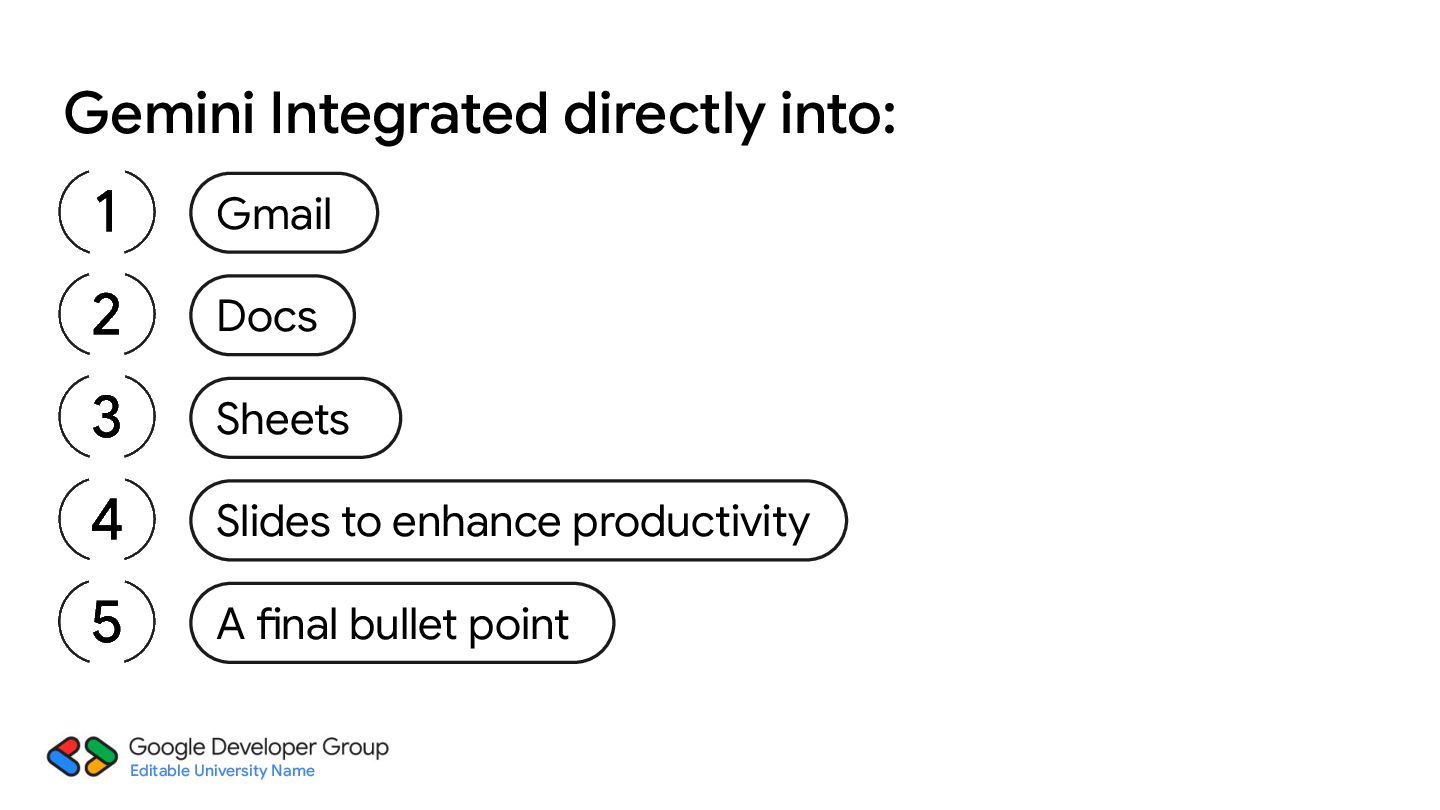 Gemini Integrated directly into:

1 Gmail

2 Docs

3 Sheets

4 Slides to enhance productivity

5 A final bullet point

Google Developer Group
Editable University Name